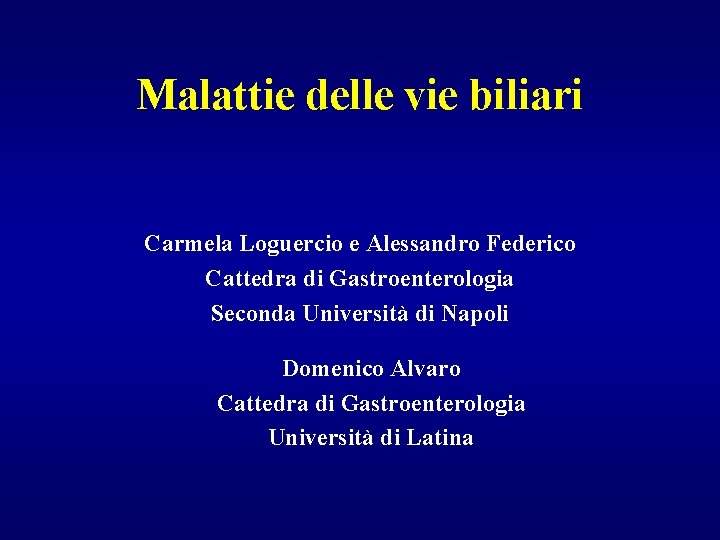 Malattie delle vie biliari

Carmela Loguercio e Alessandro Federico
Cattedra di Gastroenterologia
Seconda Università di Napoli

Domenico Alvaro
Cattedra di Gastroenterologia
Università di Latina